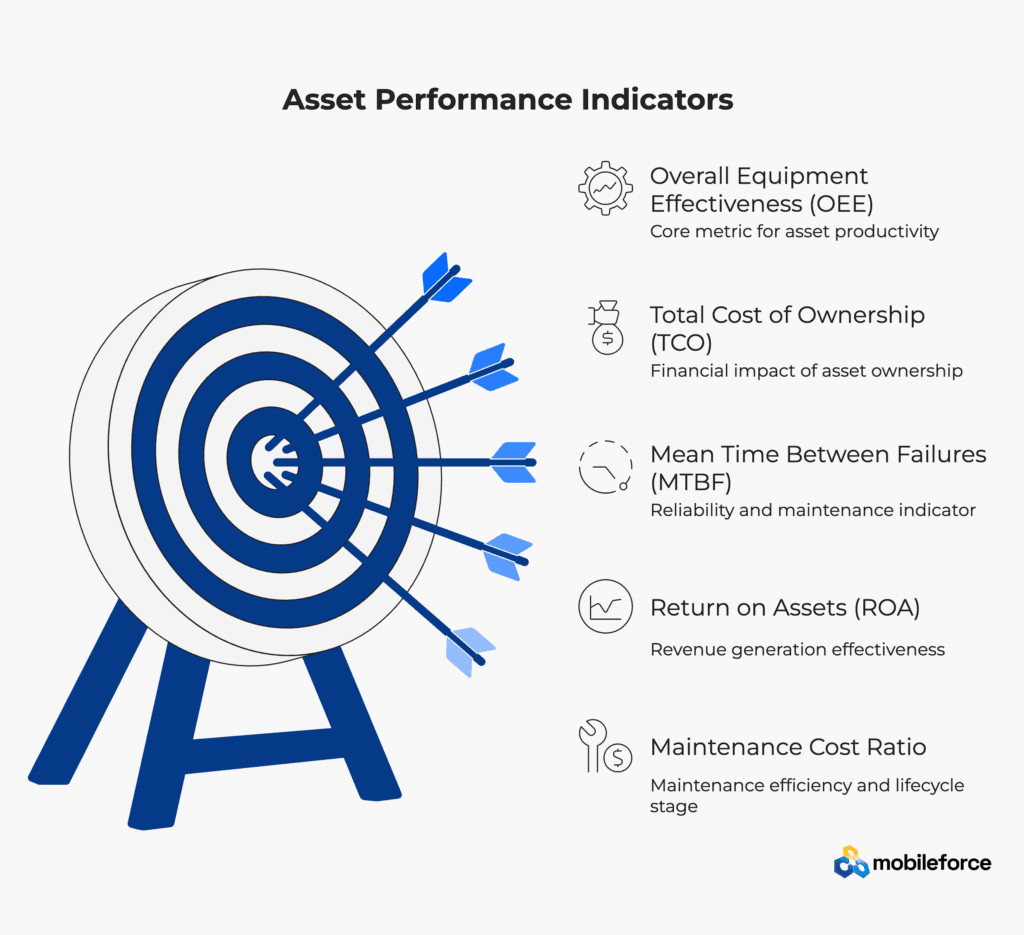 Asset Performance Indicators

Overall Equipment Effectiveness (OEE)
Core metric for asset productivity

Total Cost of Ownership (TCO)
Financial impact of asset ownership

Mean Time Between Failures (MTBF)
Reliability and maintenance indicator

Return on Assets (ROA)
Revenue generation effectiveness

Maintenance Cost Ratio
Maintenance efficiency and lifecycle stage

mobileforce